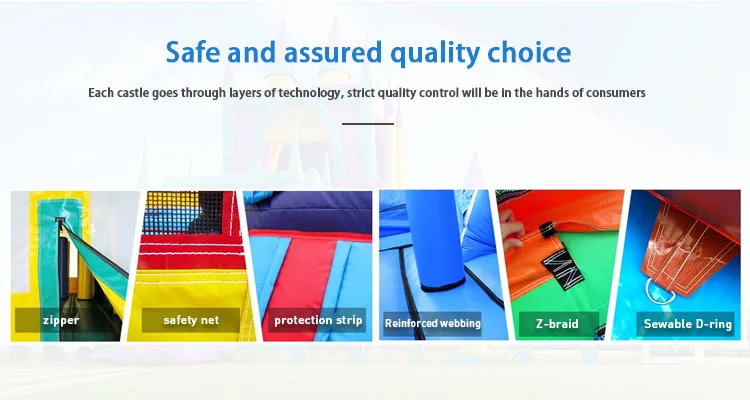 Safe and assured quality choice

Each castle goes through layers of technology, strict quality control will be in the hands of consumers

zipper

safety net

protection strip

Reinforced webbing

Z-braid

Sewable D-ring